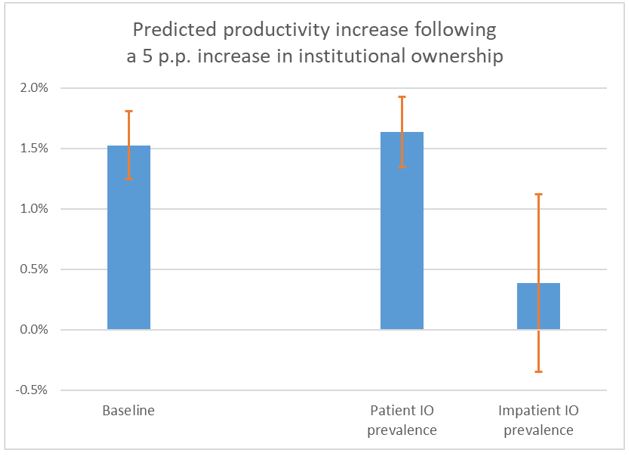 Predicted productivity increase following a 5 p.p. increase in institutional ownership

2.0%
1.5%
1.0%
0.5%
0.0%
-0.5%

Baseline
Patient IO prevalence
Impatient IO prevalence